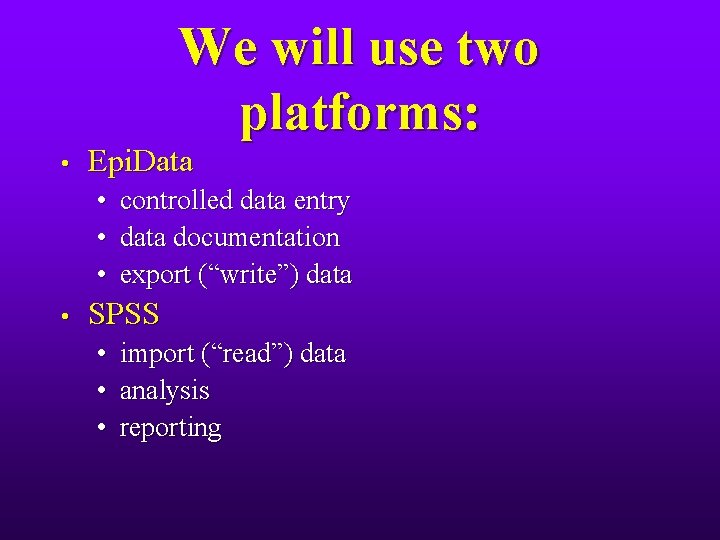 We will use two platforms:

• EpiData
  • controlled data entry
  • data documentation
  • export (“write”) data
• SPSS
  • import (“read”) data
  • analysis
  • reporting